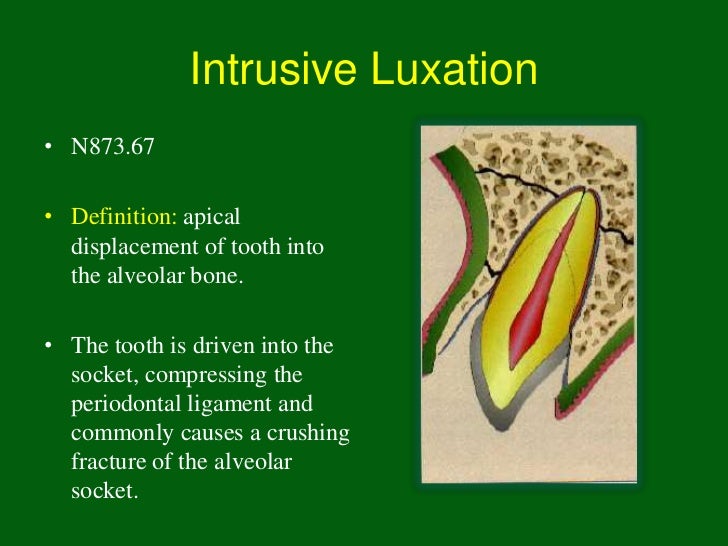 Intrusive Luxation

• N873.67

• Definition: apical displacement of tooth into the alveolar bone.

• The tooth is driven into the socket, compressing the periodontal ligament and commonly causes a crushing fracture of the alveolar socket.